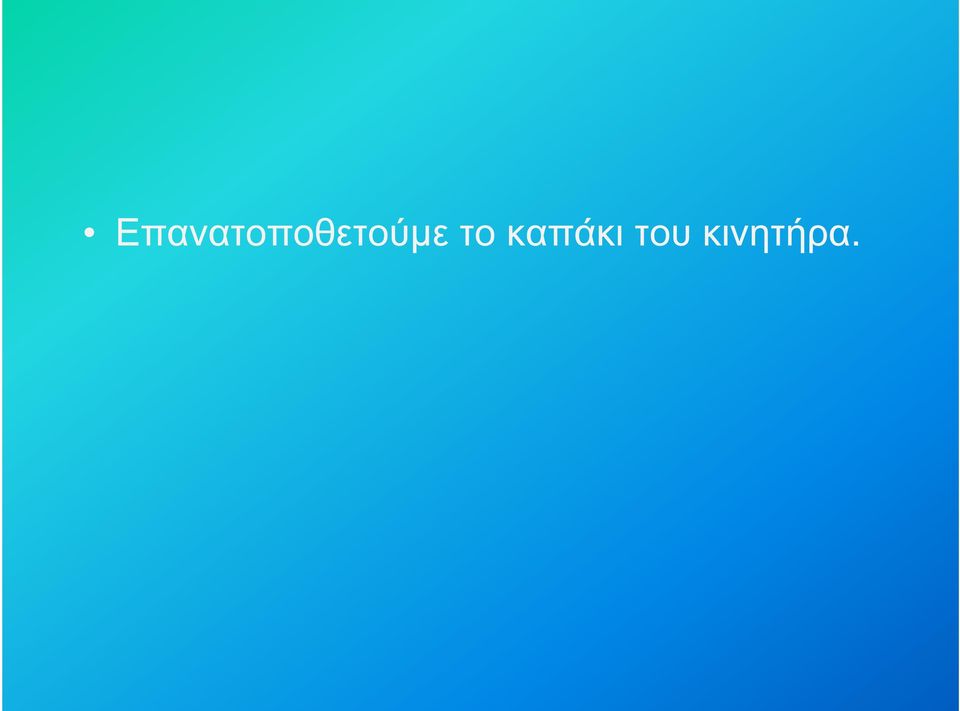 • Επανατοποθετούμε το καπάκι του κινητήρα.